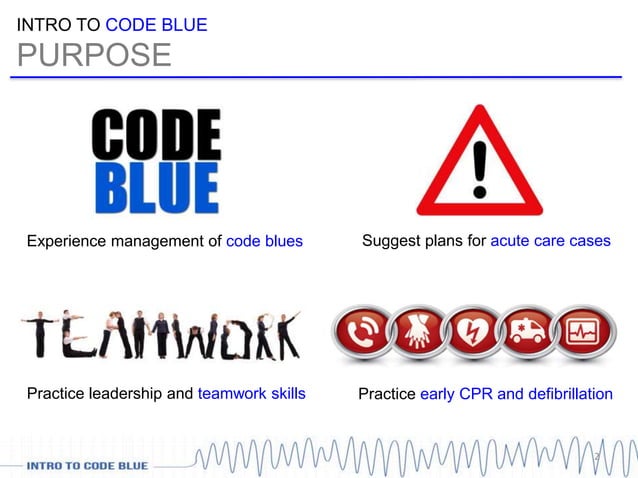 INTRO TO CODE BLUE
PURPOSE

CODE
BLUE

Experience management of code blues

Suggest plans for acute care cases

TEAMWORK

Practice leadership and teamwork skills

Practice early CPR and defibrillation

INTRO TO CODE BLUE

2